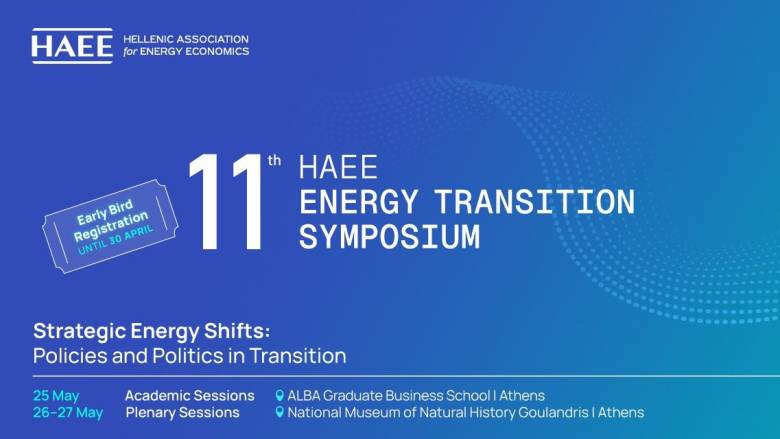 HAEE HELLENIC ASSOCIATION for ENERGY ECONOMICS

Early Bird Registration UNTIL 30 APRIL

11th HAEE ENERGY TRANSITION SYMPOSIUM

Strategic Energy Shifts: Policies and Politics in Transition

25 May Academic Sessions ALBA Graduate Business School | Athens
26-27 May Plenary Sessions National Museum of Natural History Goulandris | Athens